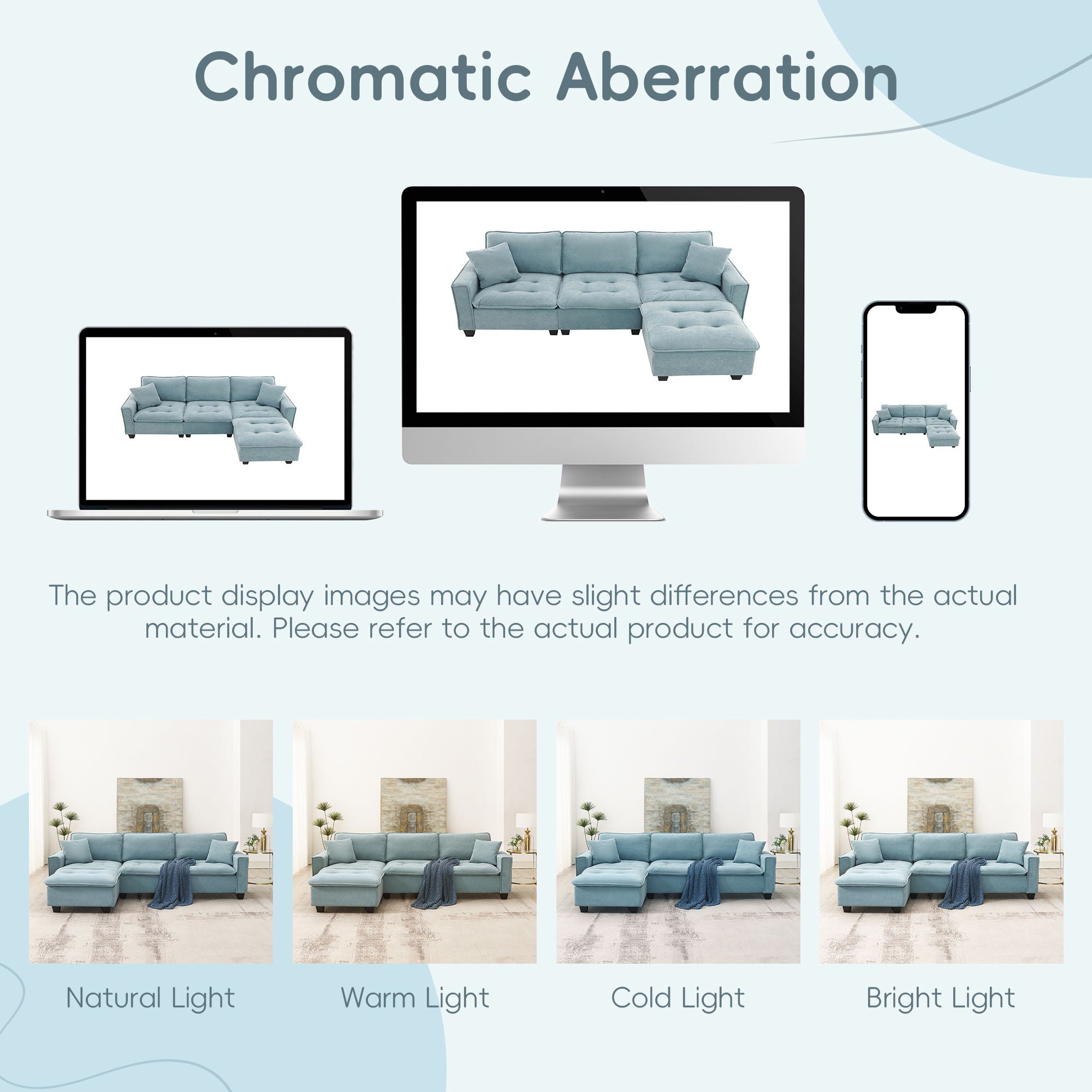 Chromatic Aberration

The product display images may have slight differences from the actual material. Please refer to the actual product for accuracy.

Natural Light

Warm Light

Cold Light

Bright Light